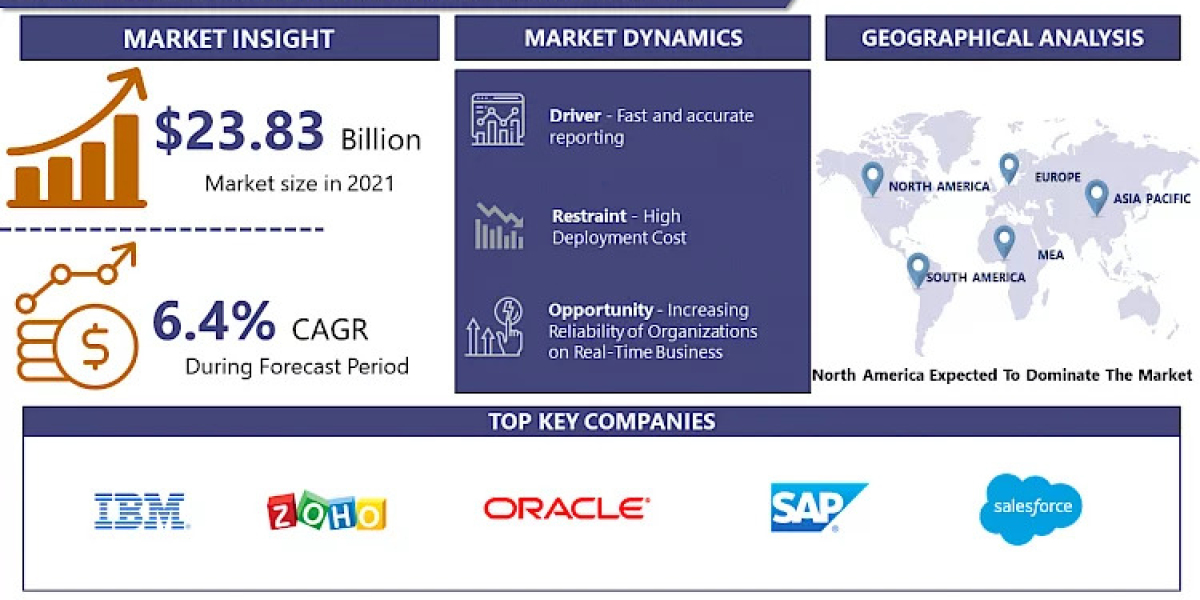 MARKET INSIGHT

$23.83 Billion
Market size in 2021

6.4% CAGR
During Forecast Period

MARKET DYNAMICS

Driver - Fast and accurate reporting

Restraint - High Deployment Cost

Opportunity - Increasing Reliability of Organizations on Real-Time Business

GEOGRAPHICAL ANALYSIS

NORTH AMERICA
EUROPE
ASIA PACIFIC
MEA
SOUTH AMERICA

North America Expected To Dominate The Market

TOP KEY COMPANIES

IBM
ZOHO
ORACLE
SAP
salesforce